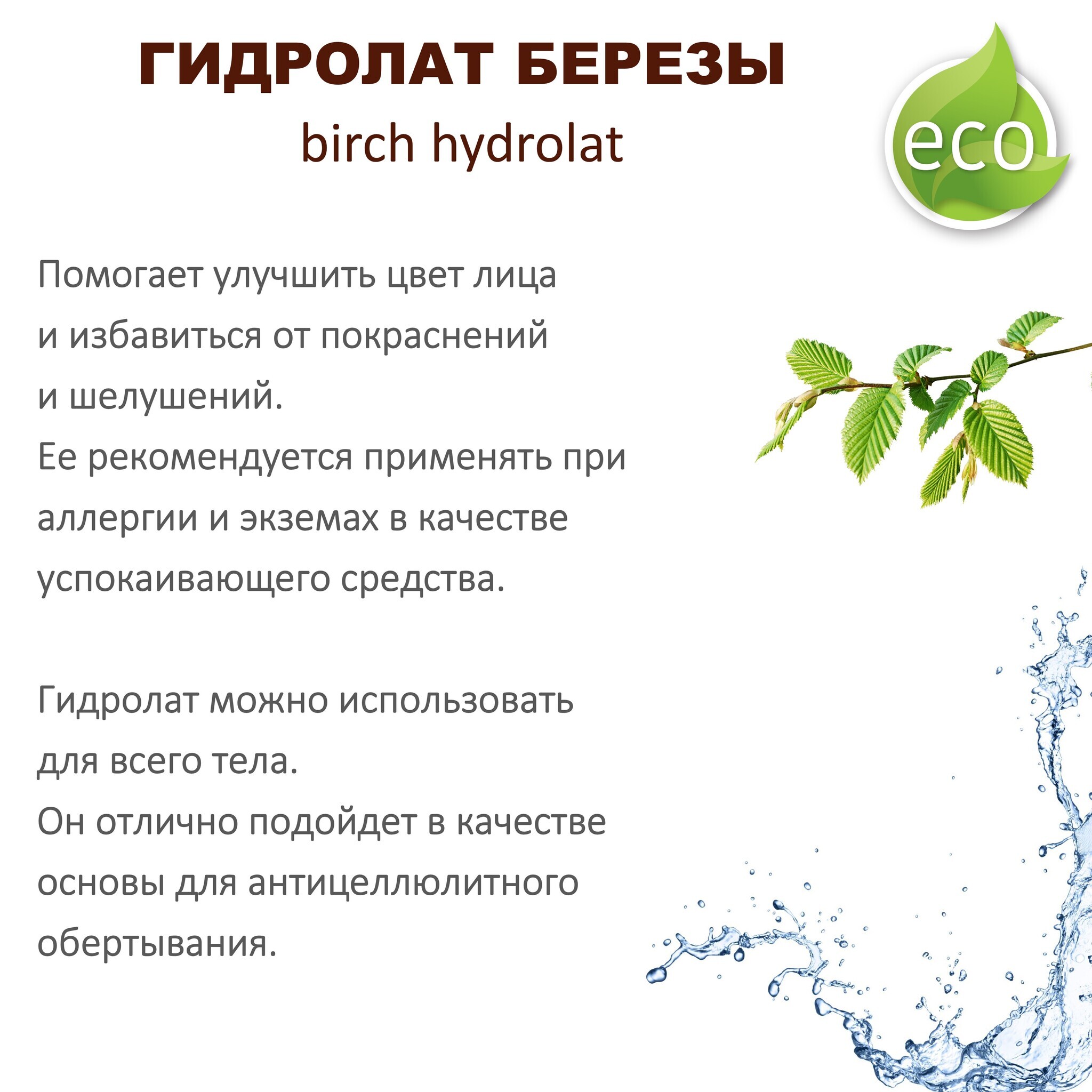 ГИДРОЛАТ БЕРЕЗЫ
birch hydrolat

eco

Помогает улучшить цвет лица и избавиться от покраснений и шелушений.
Ее рекомендуется применять при аллергии и экземах в качестве успокаивающего средства.

Гидролат можно использовать для всего тела.
Он отлично подойдет в качестве основы для антицеллюлитного обертывания.